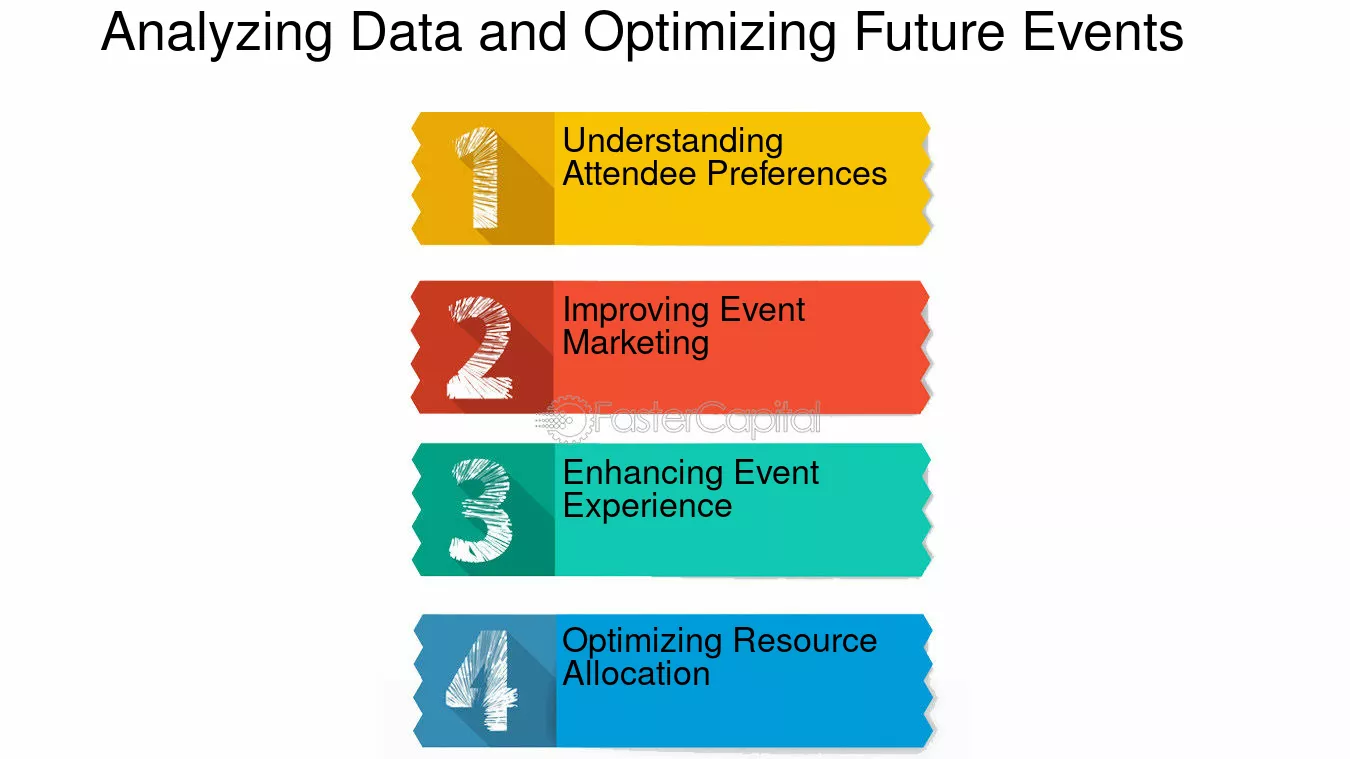 Analyzing Data and Optimizing Future Events

1
Understanding Attendee Preferences

2
Improving Event Marketing

3
Enhancing Event Experience

4
Optimizing Resource Allocation

FasterCapital